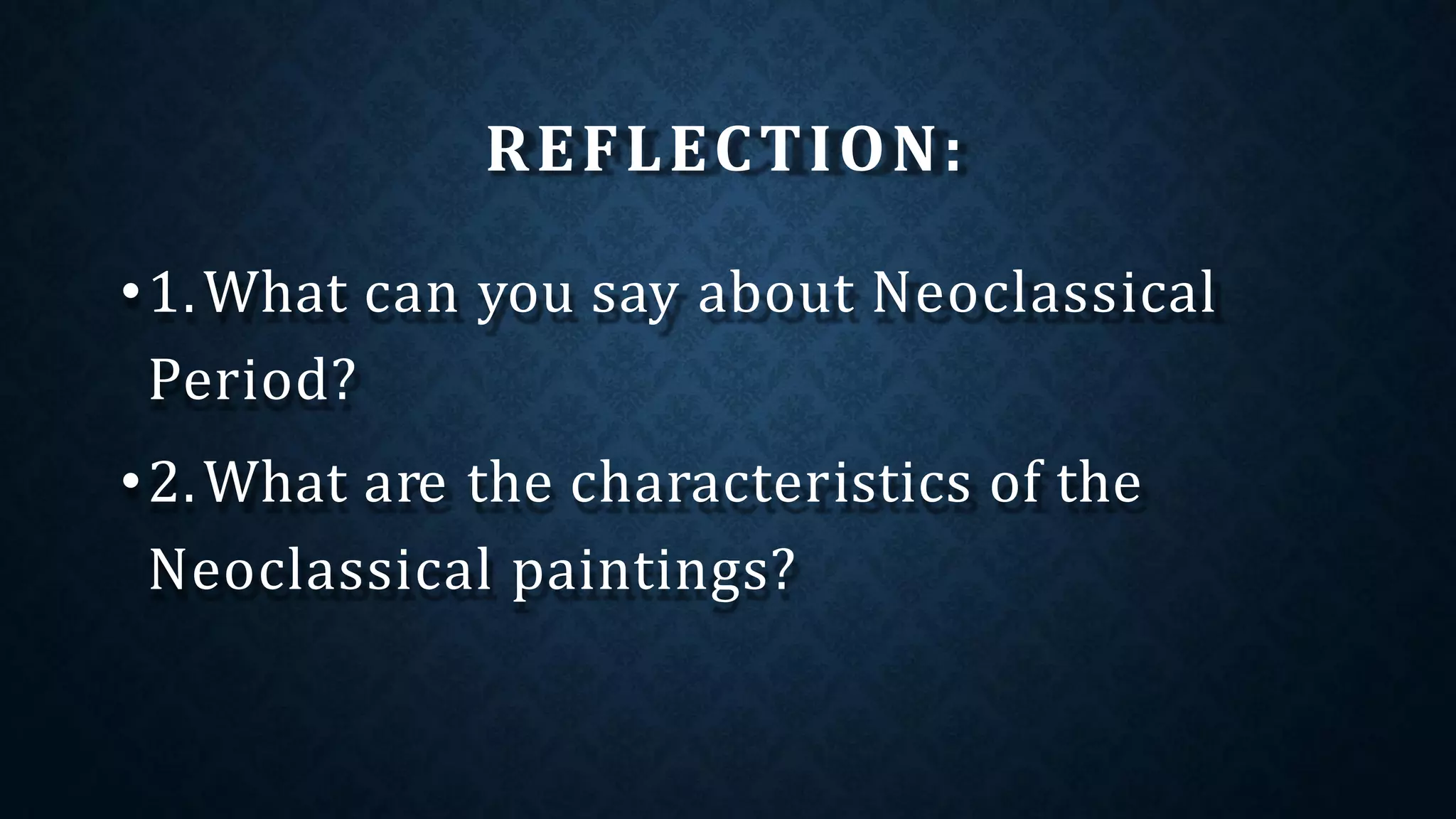 REFLECTION:

• 1. What can you say about Neoclassical Period?

• 2. What are the characteristics of the Neoclassical paintings?